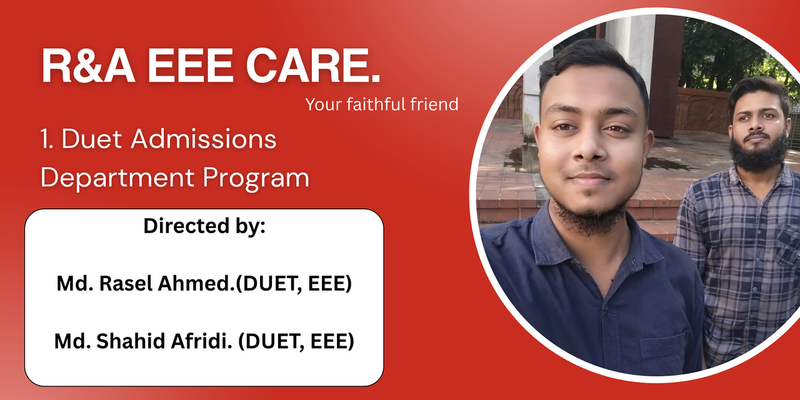 R&A EEE CARE.

Your faithful friend

1. Duet Admissions Department Program

Directed by:

Md. Rasel Ahmed.(DUET, EEE)

Md. Shahid Afridi. (DUET, EEE)